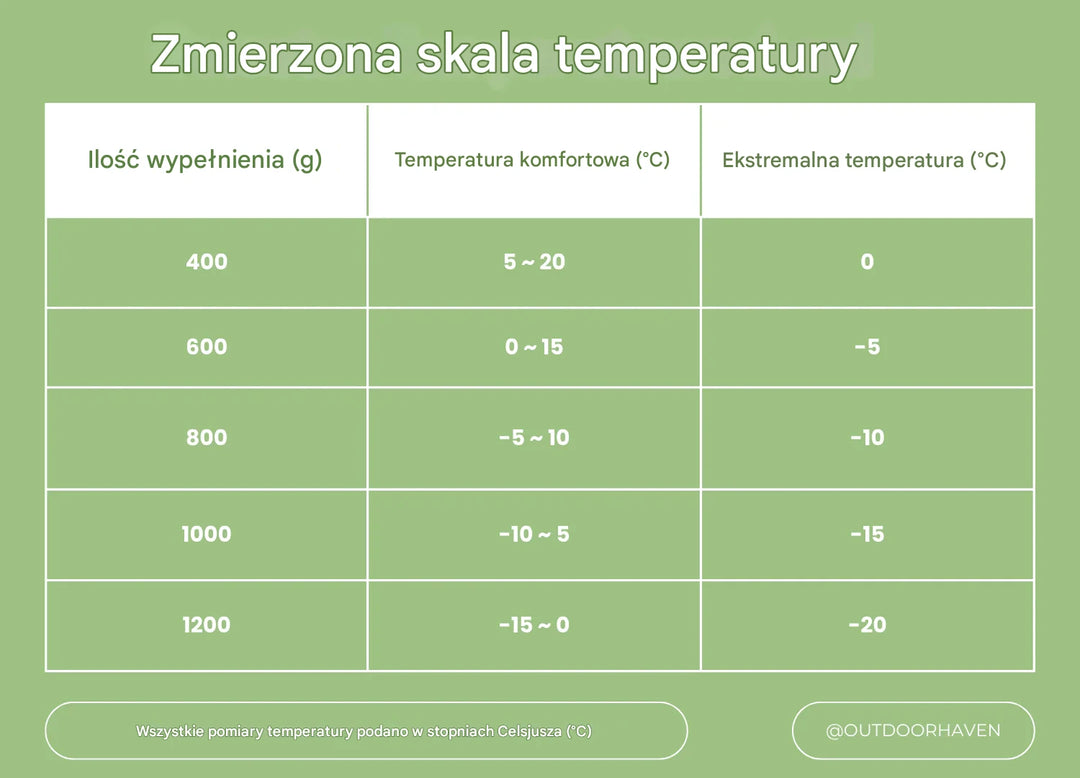 Zmierzona skala temperatury

| Ilość wypełnienia (g) | Temperatura komfortowa (°C) | Ekstremalna temperatura (°C) |
|---|---|---|
| 400 | 5 ~ 20 | 0 |
| 600 | 0 ~ 15 | -5 |
| 800 | -5 ~ 10 | -10 |
| 1000 | -10 ~ 5 | -15 |
| 1200 | -15 ~ 0 | -20 |

Wszystkie pomiary temperatury podano w stopniach Celsjusza (°C)

@OUTDOORHAVEN